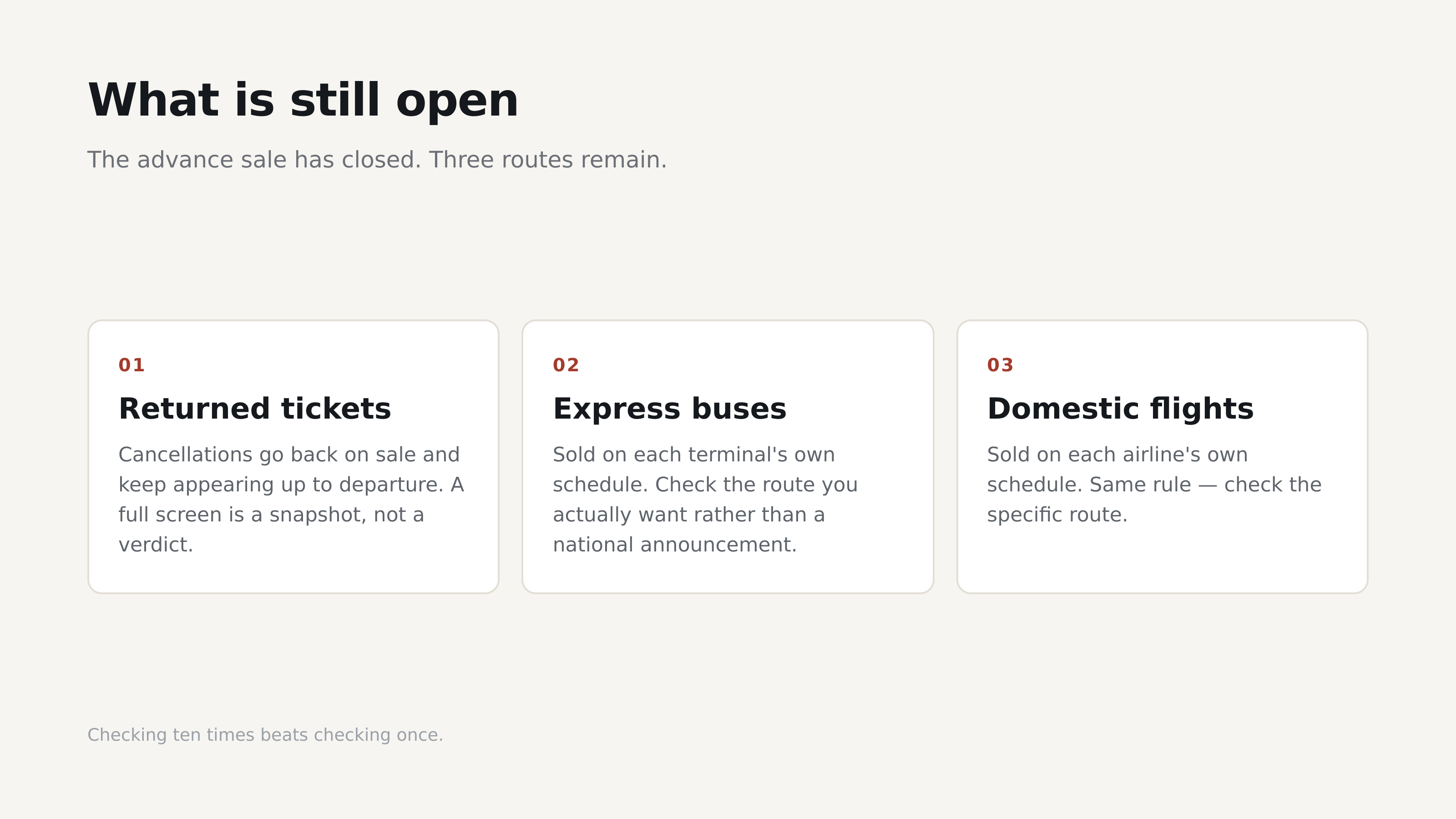 What is still open

The advance sale has closed. Three routes remain.

01

Returned tickets

Cancellations go back on sale and keep appearing up to departure. A full screen is a snapshot, not a verdict.

02

Express buses

Sold on each terminal's own schedule. Check the route you actually want rather than a national announcement.

03

Domestic flights

Sold on each airline's own schedule. Same rule — check the specific route.

Checking ten times beats checking once.